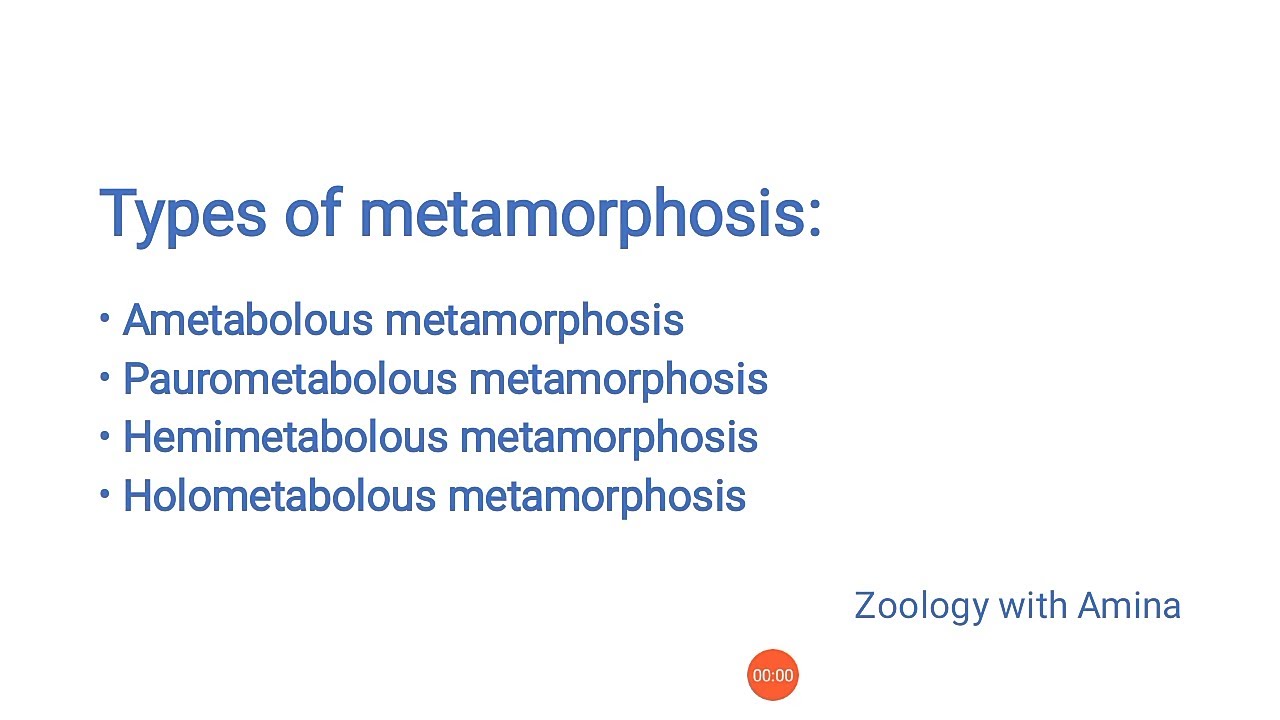 Types of metamorphosis:

• Ametabolous metamorphosis
• Paurometabolous metamorphosis
• Hemimetabolous metamorphosis
• Holometabolous metamorphosis

Zoology with Amina

00:00